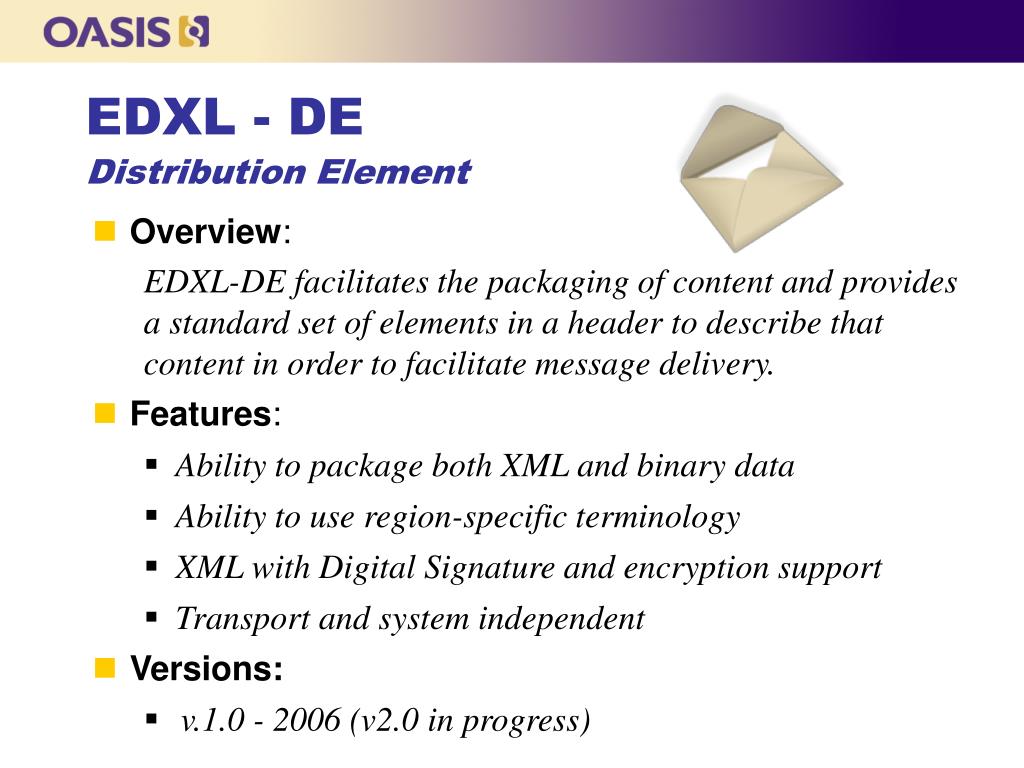 OASIS

EDXL - DE
Distribution Element

Overview:

EDXL-DE facilitates the packaging of content and provides a standard set of elements in a header to describe that content in order to facilitate message delivery.

Features:

Ability to package both XML and binary data

Ability to use region-specific terminology

XML with Digital Signature and encryption support

Transport and system independent

Versions:

v.1.0 - 2006 (v2.0 in progress)